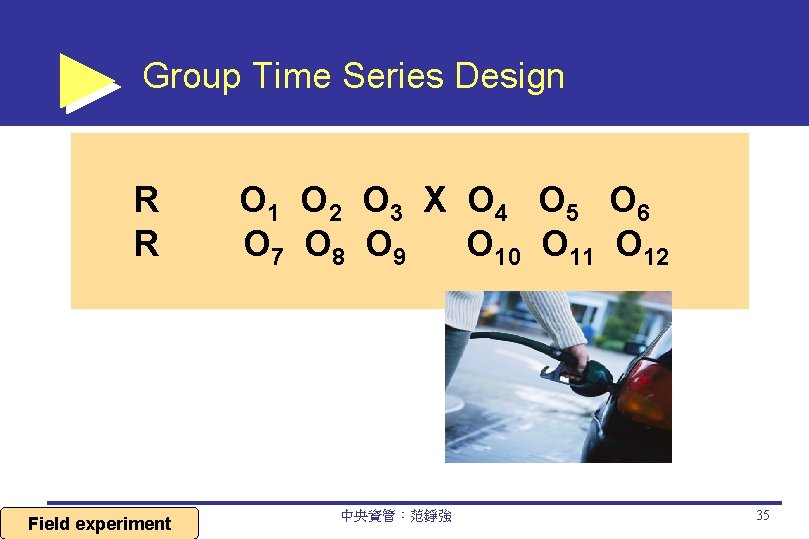 Group Time Series Design

R $O_1$ $O_2$ $O_3$ X $O_4$ $O_5$ $O_6$
R $O_7$ $O_8$ $O_9$ $O_{10}$ $O_{11}$ $O_{12}$

Field experiment

中央資管：范錚強

35